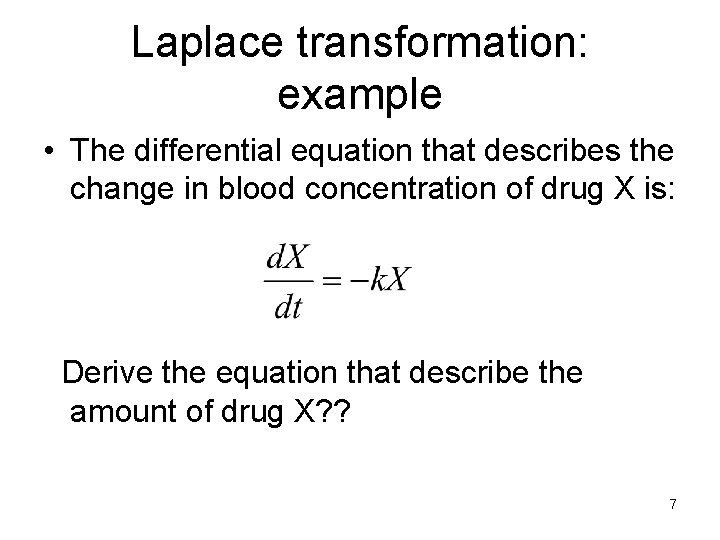 Laplace transformation: example

• The differential equation that describes the change in blood concentration of drug X is:

$\frac{dX}{dt} = -kX$

Derive the equation that describe the amount of drug X??

7